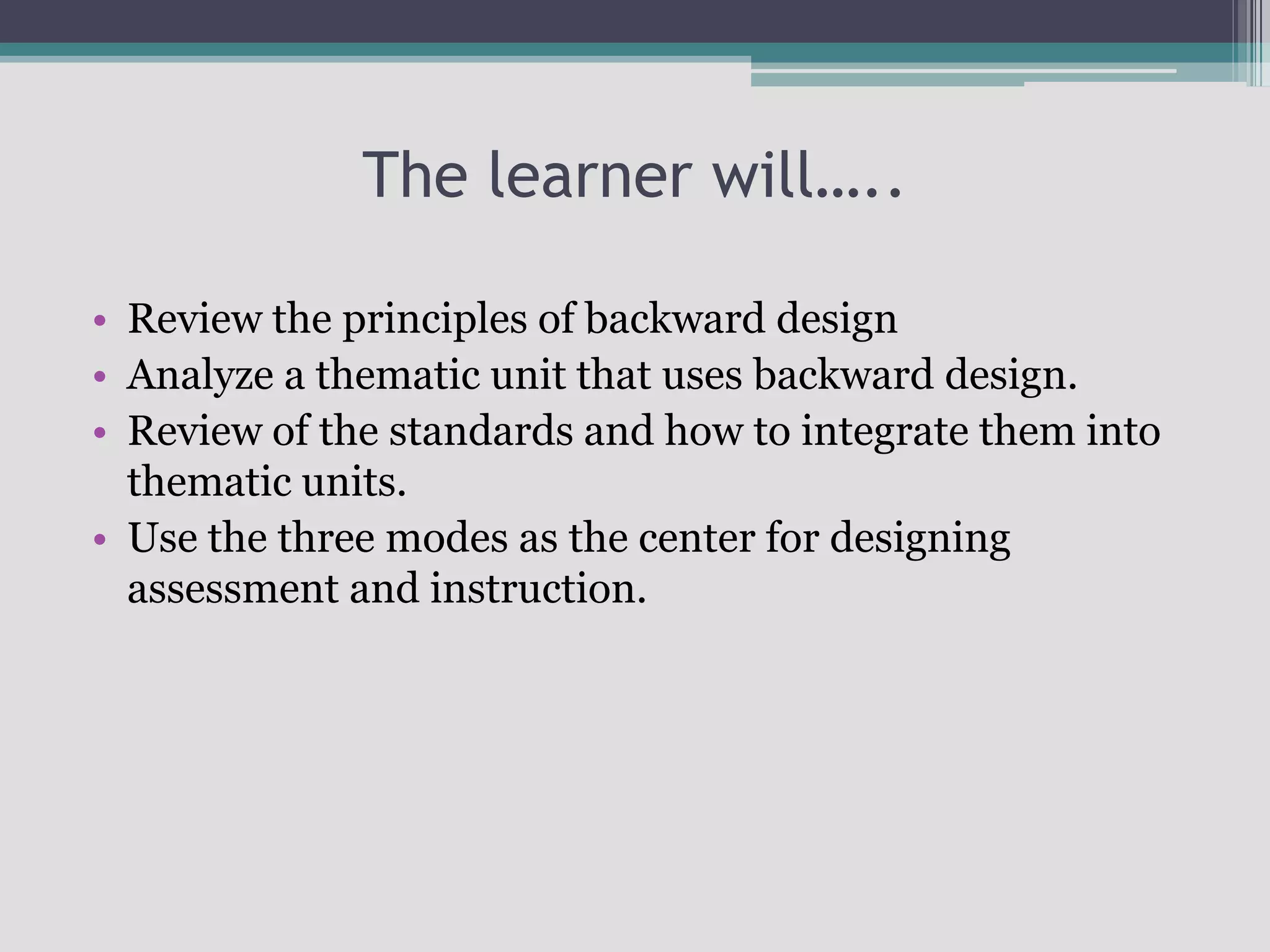 The learner will…..

• Review the principles of backward design
• Analyze a thematic unit that uses backward design.
• Review of the standards and how to integrate them into thematic units.
• Use the three modes as the center for designing assessment and instruction.